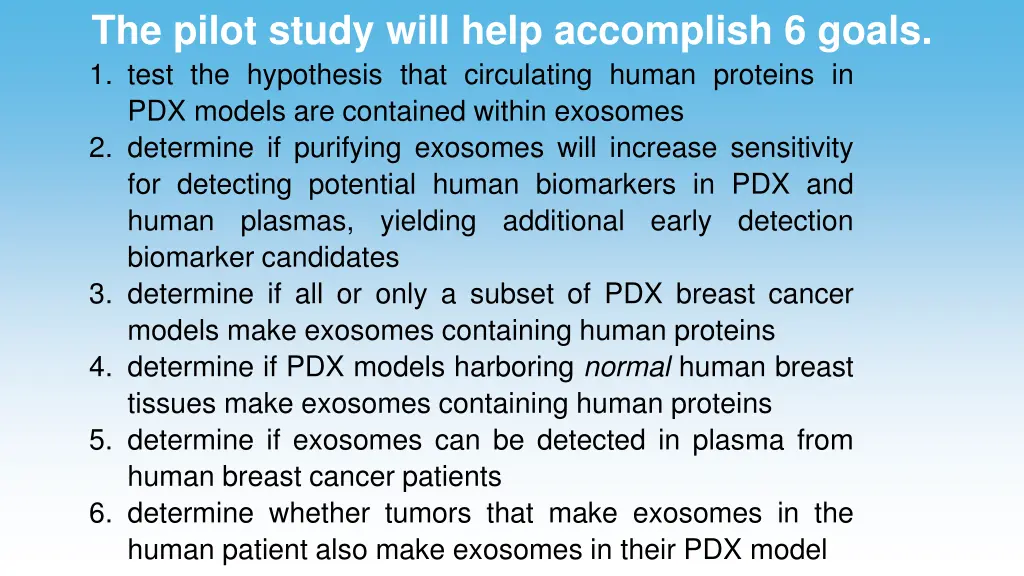 The pilot study will help accomplish 6 goals.

1. test the hypothesis that circulating human proteins in PDX models are contained within exosomes
2. determine if purifying exosomes will increase sensitivity for detecting potential human biomarkers in PDX and human plasmas, yielding additional early detection biomarker candidates
3. determine if all or only a subset of PDX breast cancer models make exosomes containing human proteins
4. determine if PDX models harboring normal human breast tissues make exosomes containing human proteins
5. determine if exosomes can be detected in plasma from human breast cancer patients
6. determine whether tumors that make exosomes in the human patient also make exosomes in their PDX model